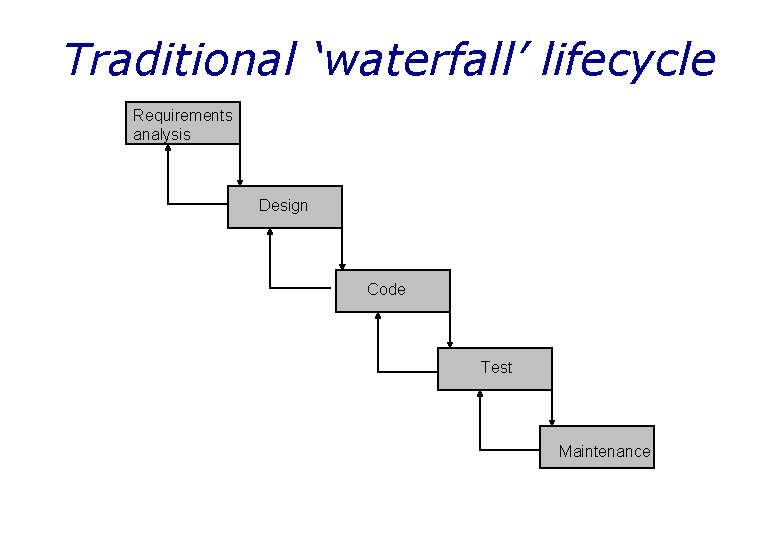 Traditional ‘waterfall’ lifecycle

Requirements analysis

Design

Code

Test

Maintenance